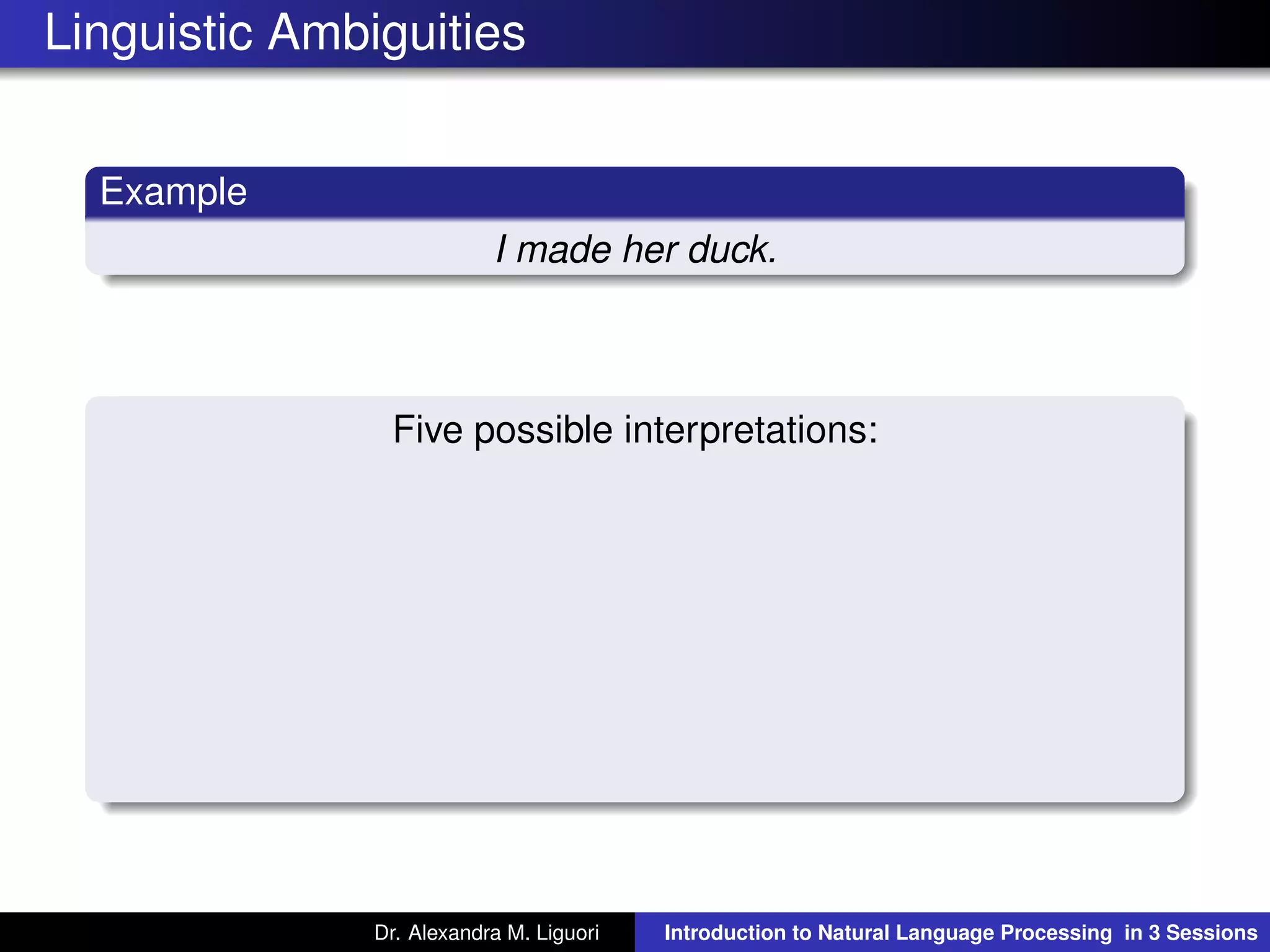 Linguistic Ambiguities

Example

I made her duck.

Five possible interpretations:

Dr. Alexandra M. Liguori

Introduction to Natural Language Processing in 3 Sessions